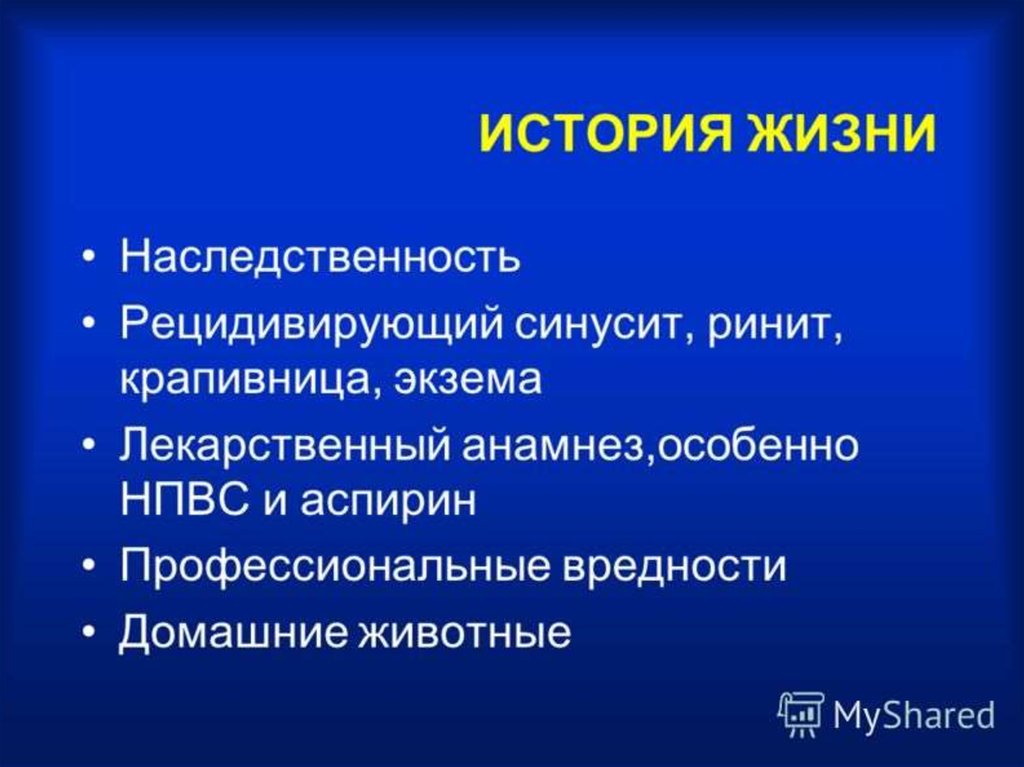 ИСТОРИЯ ЖИЗНИ

• Наследственность
• Рецидивирующий синусит, ринит, крапивница, экзема
• Лекарственный анамнез,особенно НПВС и аспирин
• Профессиональные вредности
• Домашние животные

MyShared